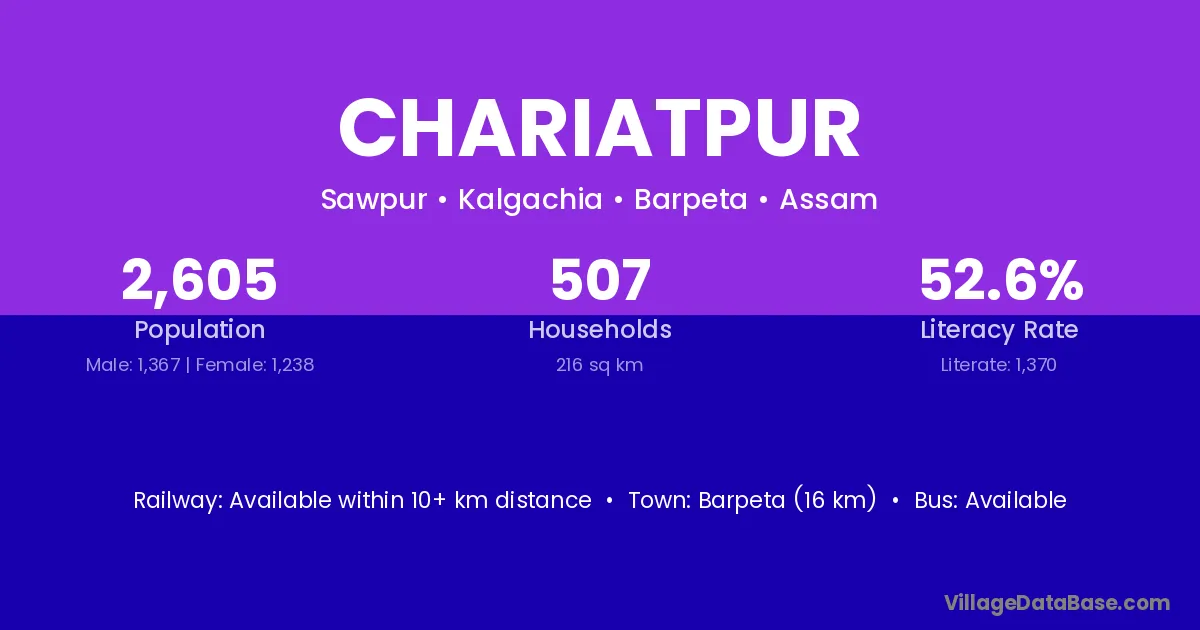 CHARIATPUR

Sawpur • Kalgachia • Barpeta • Assam

2,605
Population
Male: 1,367 | Female: 1,238

507
Households
216 sq km

52.6%
Literacy Rate
Literate: 1,370

Railway: Available within 10+ km distance • Town: Barpeta (16 km) • Bus: Available

VillageDataBase.com